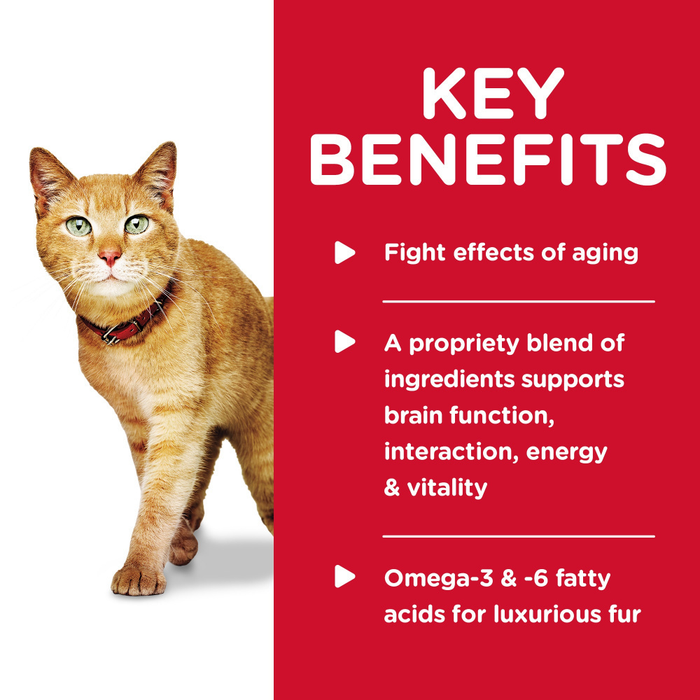 KEY BENEFITS

Fight effects of aging

A propriety blend of ingredients supports brain function, interaction, energy & vitality

Omega-3 & -6 fatty acids for luxurious fur